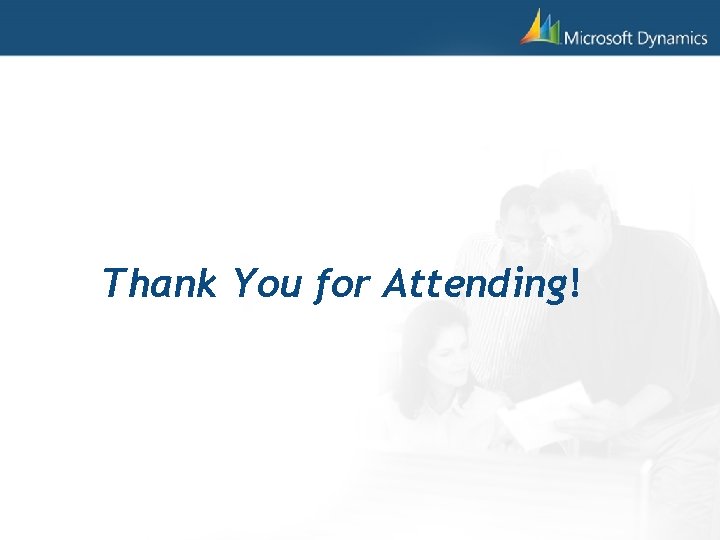 Microsoft Dynamics

Thank You for Attending!